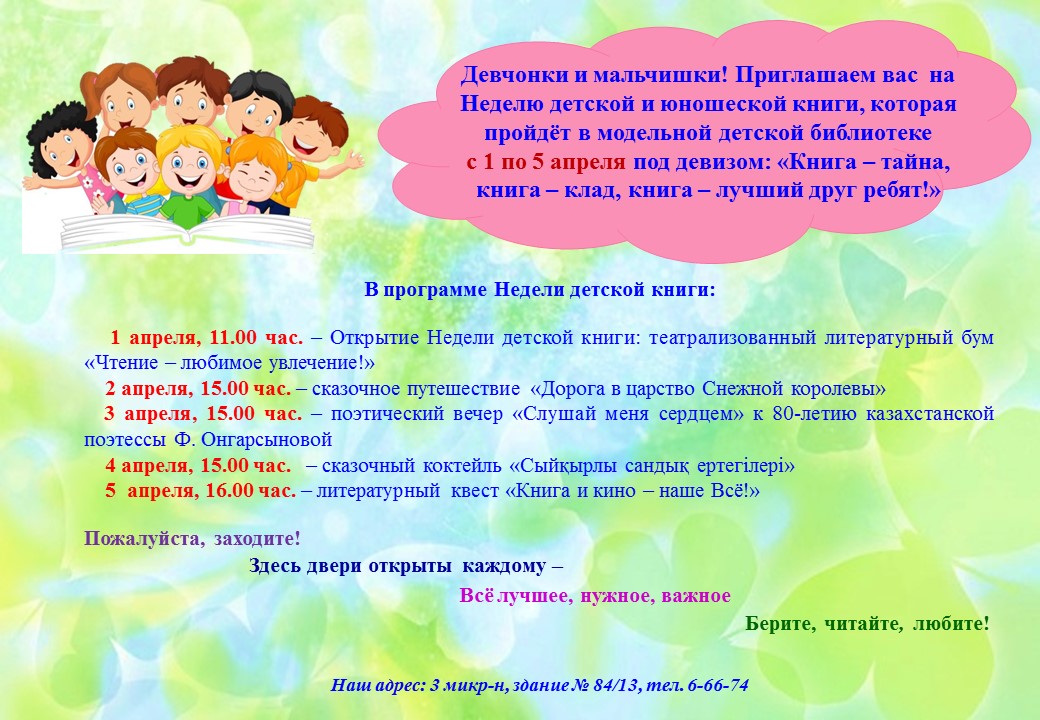 Девчонки и мальчишки! Приглашаем вас на Неделю детской и юношеской книги, которая пройдёт в модельной детской библиотеке с 1 по 5 апреля под девизом: «Книга – тайна, книга – клад, книга – лучший друг ребят!»

В программе Недели детской книги:

1 апреля, 11.00 час. – Открытие Недели детской книги: театрализованный литературный бум «Чтение – любимое увлечение!»
2 апреля, 15.00 час. – сказочное путешествие «Дорога в царство Снежной королевы»
3 апреля, 15.00 час. – поэтический вечер «Слушай меня сердцем» к 80-летию казахстанской поэтессы Ф. Онгарсыновой
4 апреля, 15.00 час. – сказочный коктейль «Сыйқырлы сандық ертегілері»
5 апреля, 16.00 час. – литературный квест «Книга и кино – наше Всё!»

Пожалуйста, заходите!
Здесь двери открыты каждому –
Всё лучшее, нужное, важное
Берите, читайте, любите!

Наш адрес: 3 микр-н, здание № 84/13, тел. 6-66-74